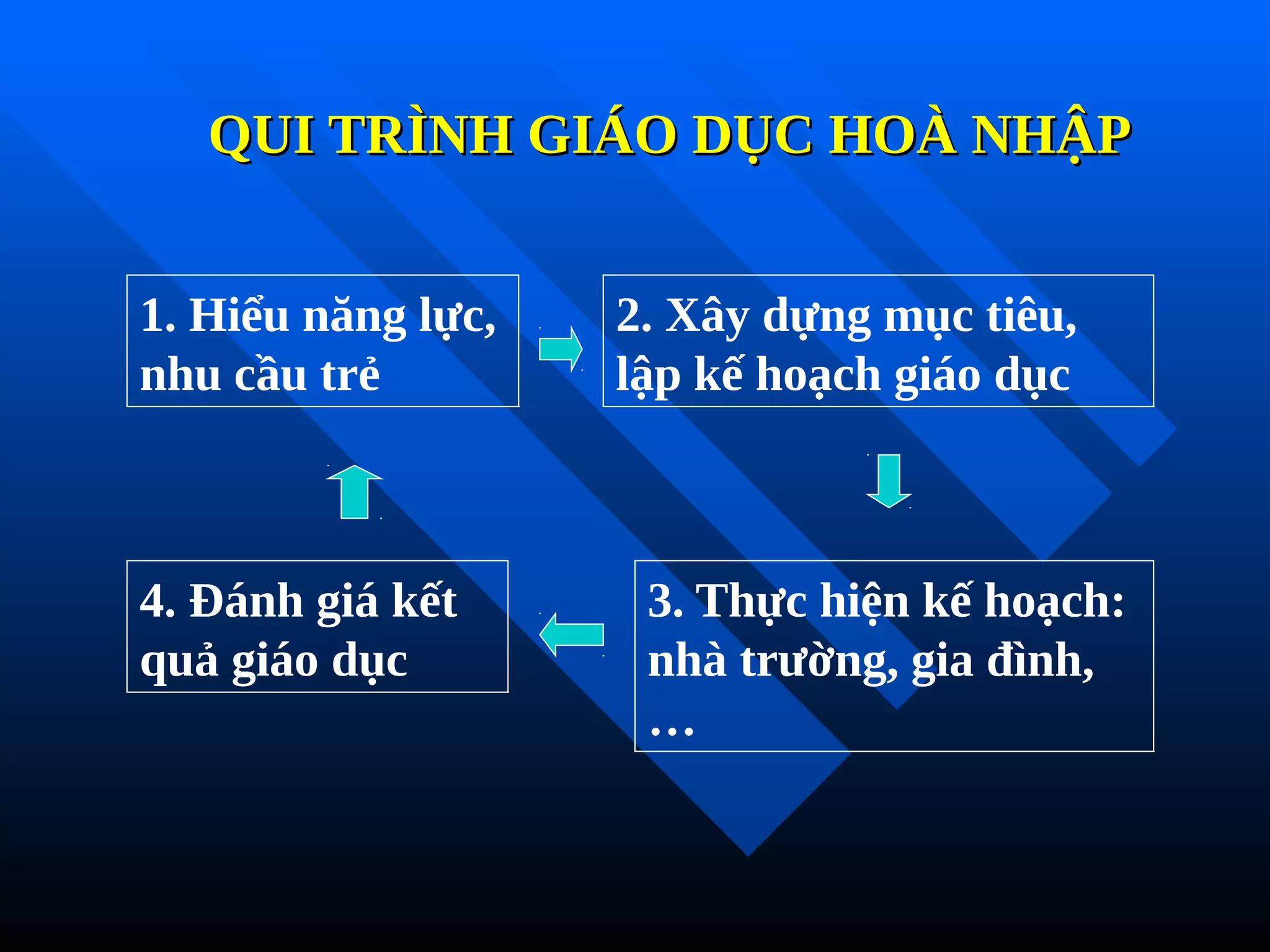 QUI TRÌNH GIÁO DỤC HOÀ NHẬP

1. Hiểu năng lực, nhu cầu trẻ

2. Xây dựng mục tiêu, lập kế hoạch giáo dục

3. Thực hiện kế hoạch: nhà trường, gia đình, …

4. Đánh giá kết quả giáo dục